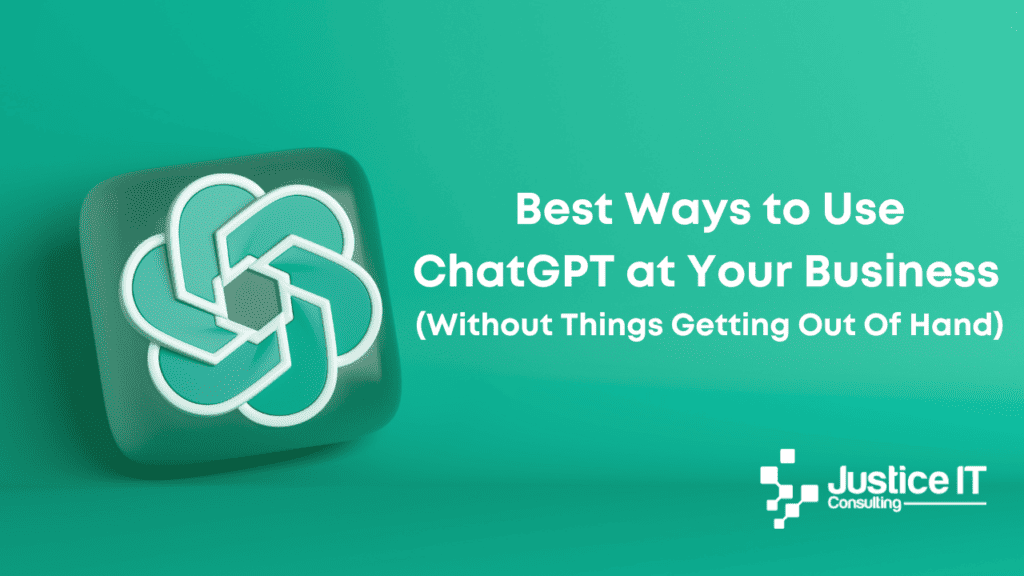 Best Ways to Use ChatGPT at Your Business (Without Things Getting Out Of Hand)

Justice IT Consulting